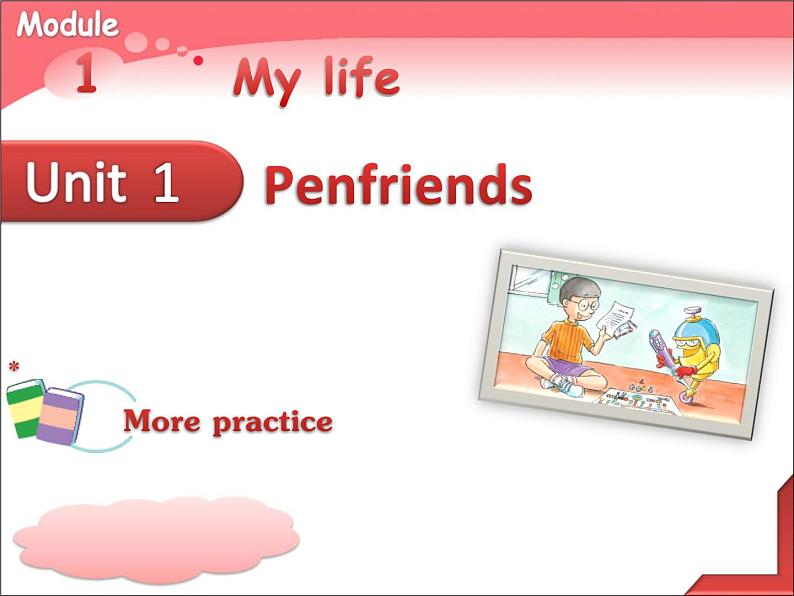 Module
1
My life

Unit 1
Penfriends

*
More practice